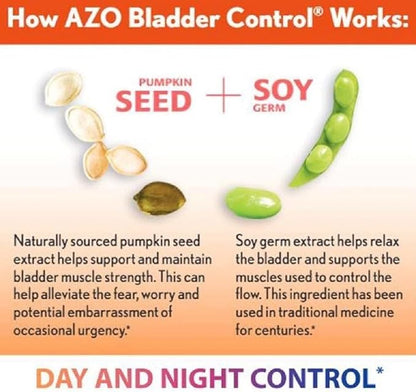 How AZO Bladder Control® Works:

PUMPKIN SEED + SOY GERM

Naturally sourced pumpkin seed extract helps support and maintain bladder muscle strength. This can help alleviate the fear, worry and potential embarrassment of occasional urgency.*

Soy germ extract helps relax the bladder and supports the muscles used to control the flow. This ingredient has been used in traditional medicine for centuries.*

DAY AND NIGHT CONTROL*